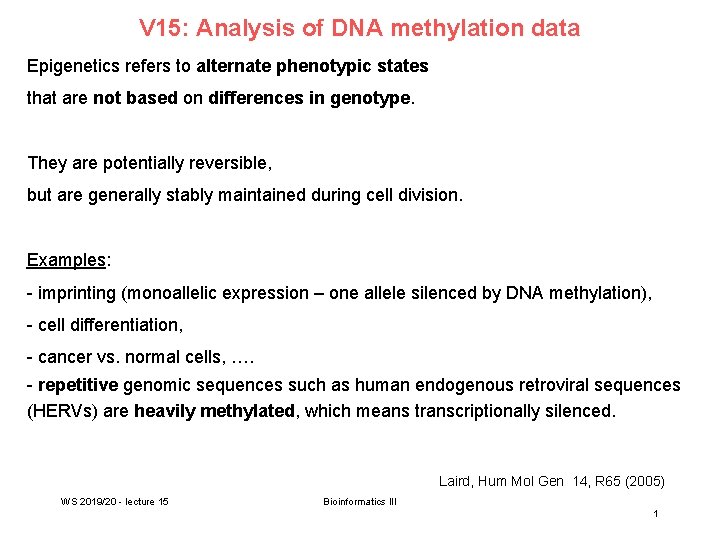 V15: Analysis of DNA methylation data

Epigenetics refers to alternate phenotypic states that are not based on differences in genotype.

They are potentially reversible, but are generally stably maintained during cell division.

Examples:
- imprinting (monoallelic expression – one allele silenced by DNA methylation),
- cell differentiation,
- cancer vs. normal cells, ….
- repetitive genomic sequences such as human endogenous retroviral sequences (HERVs) are heavily methylated, which means transcriptionally silenced.

Laird, Hum Mol Gen 14, R65 (2005)

WS 2019/20 - lecture 15

Bioinformatics III

1